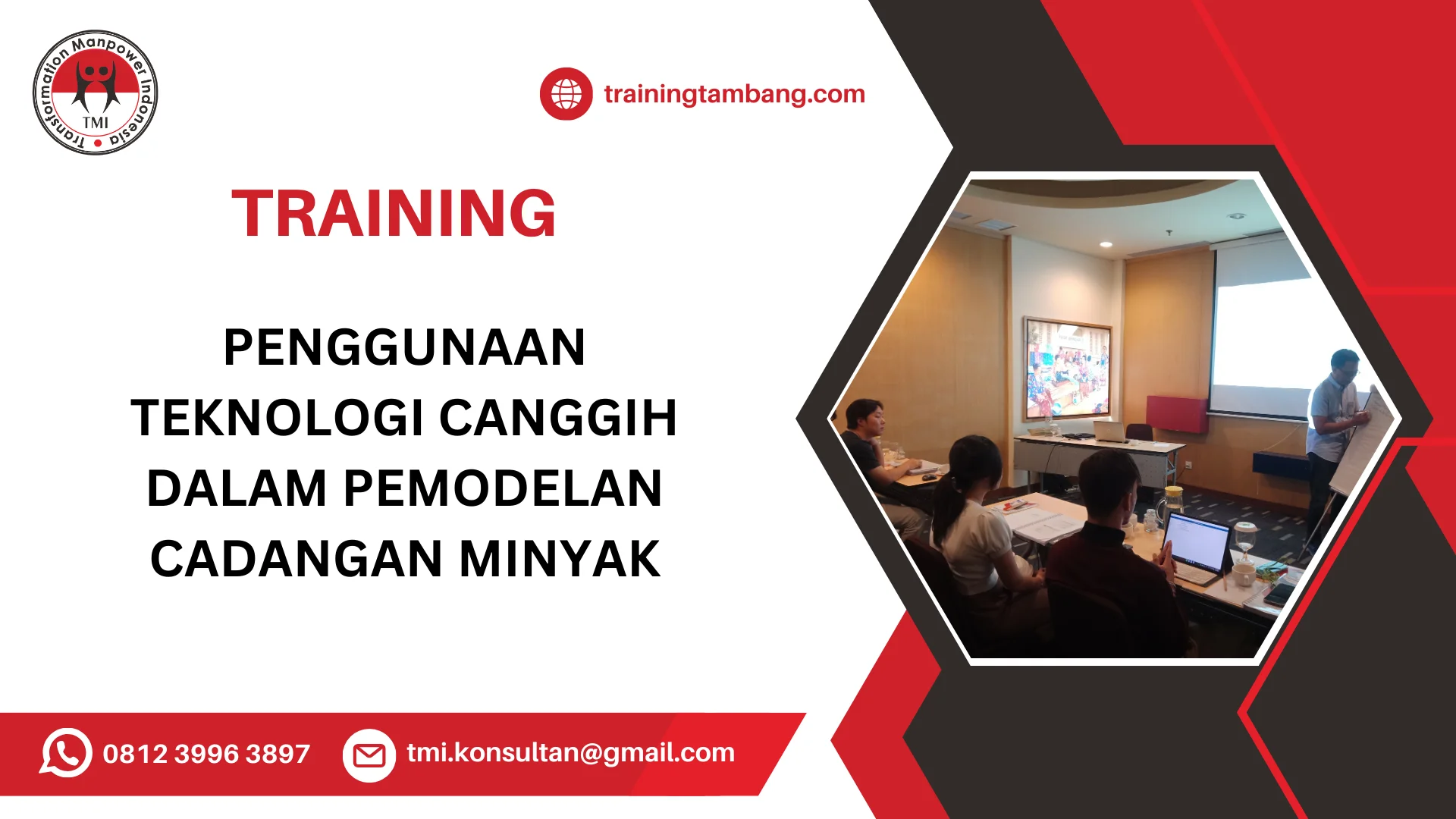 Transformation Manpower Indonesia
TMI

trainingtambang.com

TRAINING

PENGGUNAAN TEKNOLOGI CANGGIH DALAM PEMODELAN CADANGAN MINYAK

0812 3996 3897

tmi.konsultan@gmail.com